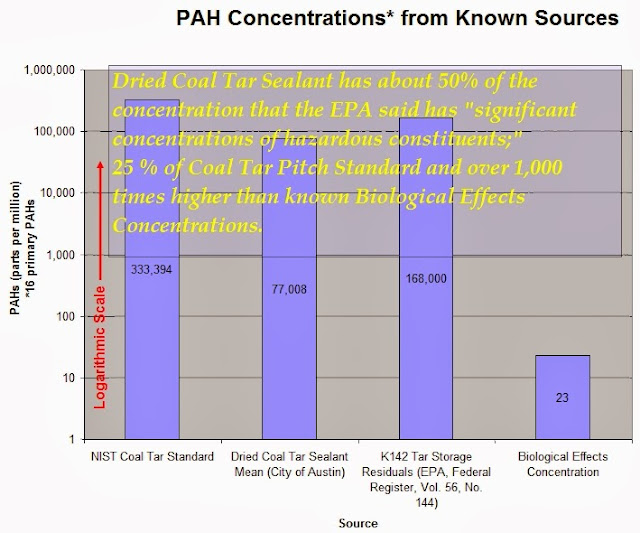 PAH Concentrations* from Known Sources

Dried Coal Tar Sealant has about 50% of the concentration that the EPA said has "significant concentrations of hazardous constituents;" 25 % of Coal Tar Pitch Standard and over 1,000 times higher than known Biological Effects Concentrations.

PAHs (parts per million) *16 primary PAHs

Logarithmic Scale

1,000,000
100,000
10,000
1,000
100
10
1

333,394
77,008
168,000
23

NIST Coal Tar Standard
Dried Coal Tar Sealant Mean (City of Austin)
K142 Tar Storage Residuals (EPA, Federal Register, Vol. 56, No. 144)
Biological Effects Concentration

Source